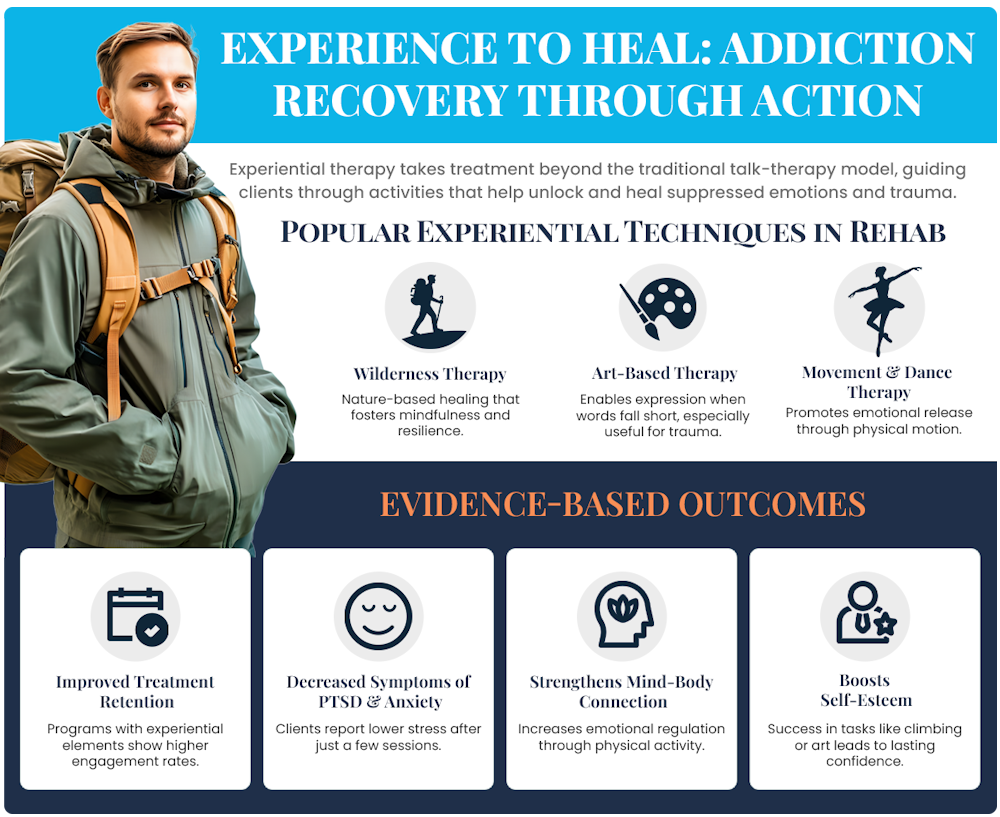 EXPERIENCE TO HEAL: ADDICTION RECOVERY THROUGH ACTION

Experiential therapy takes treatment beyond the traditional talk-therapy model, guiding clients through activities that help unlock and heal suppressed emotions and trauma.

POPULAR EXPERIENTIAL TECHNIQUES IN REHAB

Wilderness Therapy
Nature-based healing that fosters mindfulness and resilience.

Art-Based Therapy
Enables expression when words fall short, especially useful for trauma.

Movement & Dance Therapy
Promotes emotional release through physical motion.

EVIDENCE-BASED OUTCOMES

Improved Treatment Retention
Programs with experiential elements show higher engagement rates.

Decreased Symptoms of PTSD & Anxiety
Clients report lower stress after just a few sessions.

Strengthens Mind-Body Connection
Increases emotional regulation through physical activity.

Boosts Self-Esteem
Success in tasks like climbing or art leads to lasting confidence.